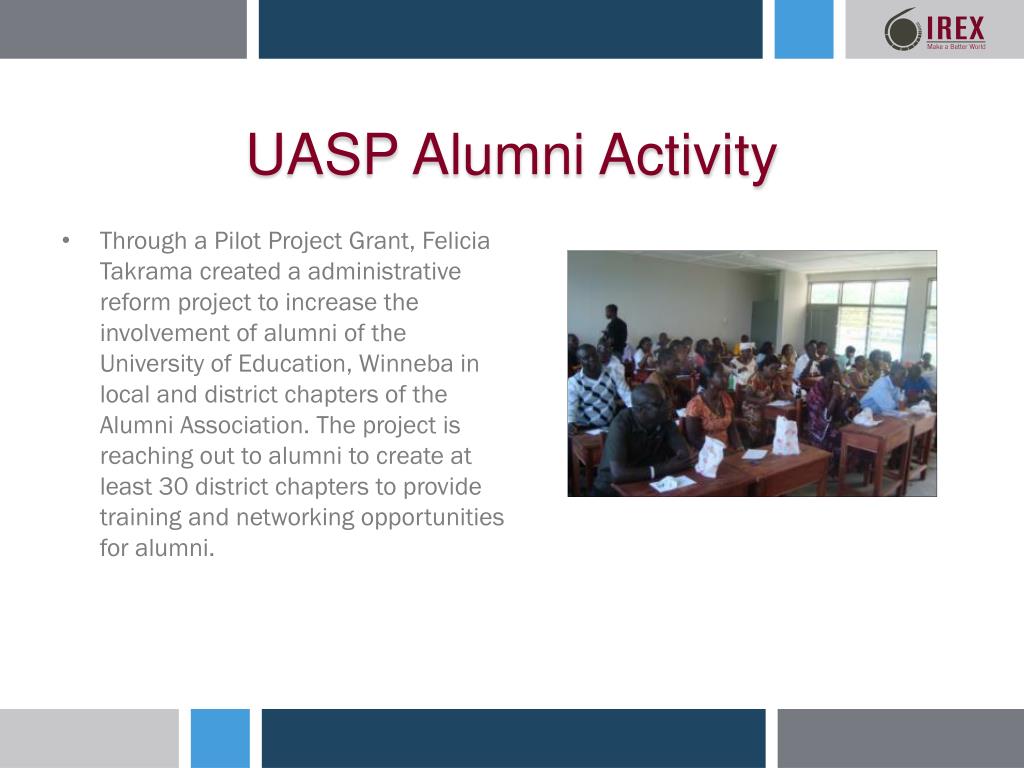 IREX
Make a Better World

UASP Alumni Activity

• Through a Pilot Project Grant, Felicia Takrama created a administrative reform project to increase the involvement of alumni of the University of Education, Winneba in local and district chapters of the Alumni Association. The project is reaching out to alumni to create at least 30 district chapters to provide training and networking opportunities for alumni.